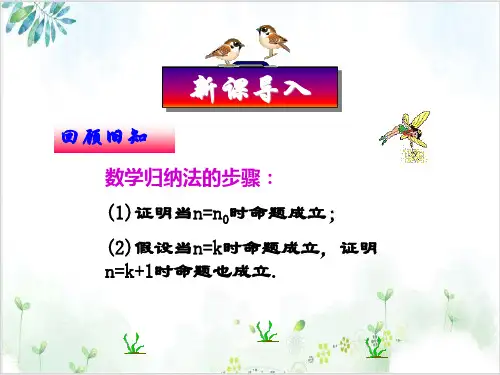 新课导入

回顾旧知

数学归纳法的步骤：

(1) 证明当$n=n_0$时命题成立；

(2) 假设当$n=k$时命题成立，证明$n=k+1$时命题也成立.